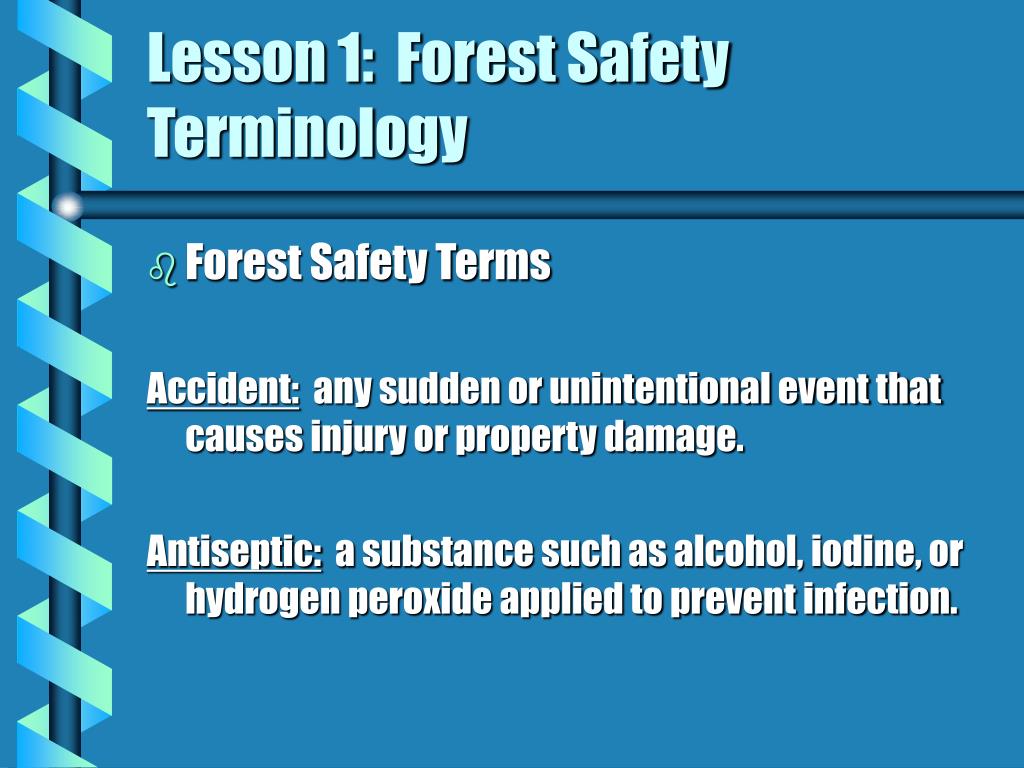 Lesson 1: Forest Safety Terminology

Forest Safety Terms

Accident: any sudden or unintentional event that causes injury or property damage.

Antiseptic: a substance such as alcohol, iodine, or hydrogen peroxide applied to prevent infection.